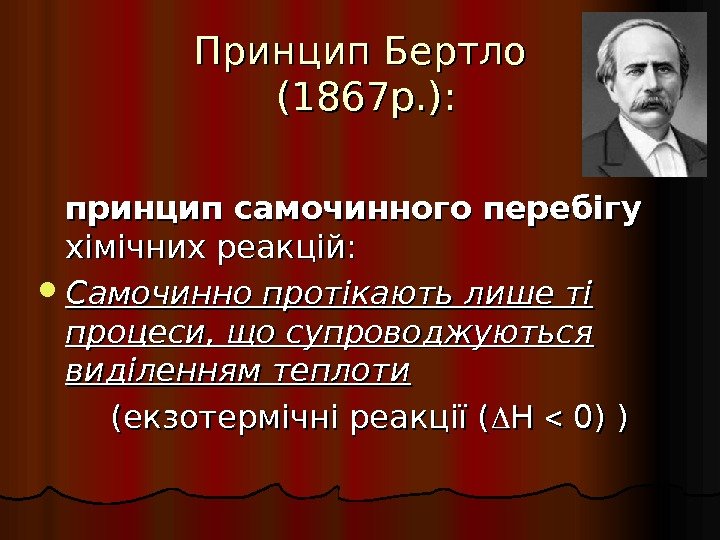 Принцип Бертло (1867р.):

принцип самочинного перебігу хімічних реакцій:

Самочинно протікають лише ті процеси, що супроводжуються виділенням теплоти

(екзотермічні реакції ($\Delta H < 0$) )